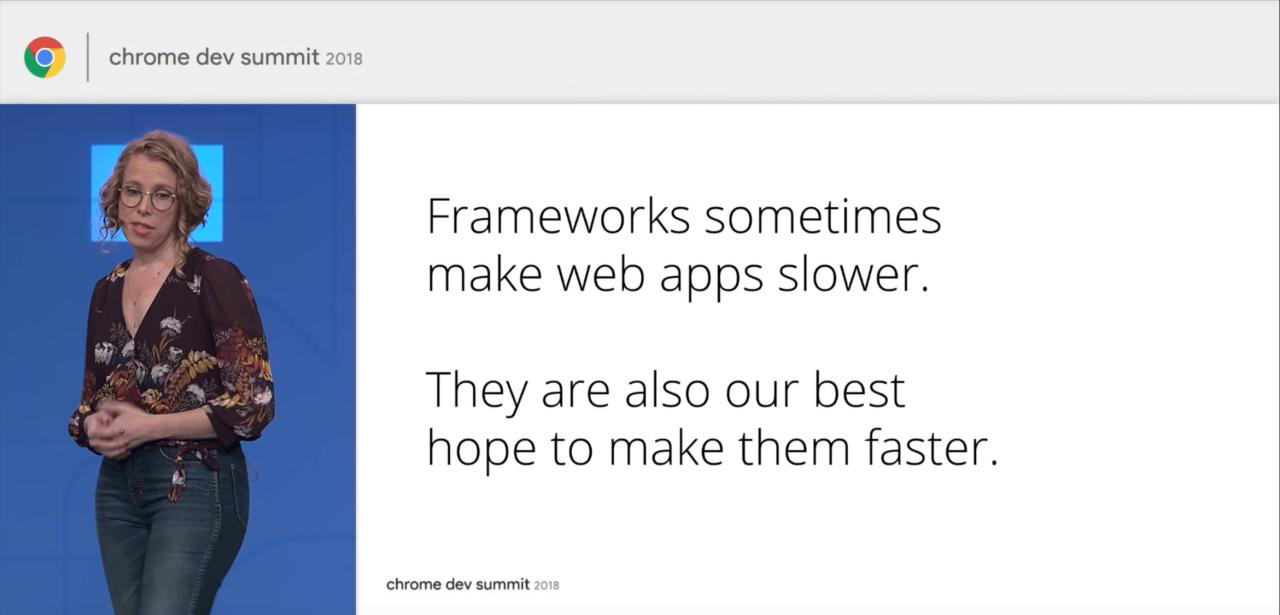 chrome dev summit 2018

Frameworks sometimes make web apps slower.

They are also our best hope to make them faster.

chrome dev summit 2018